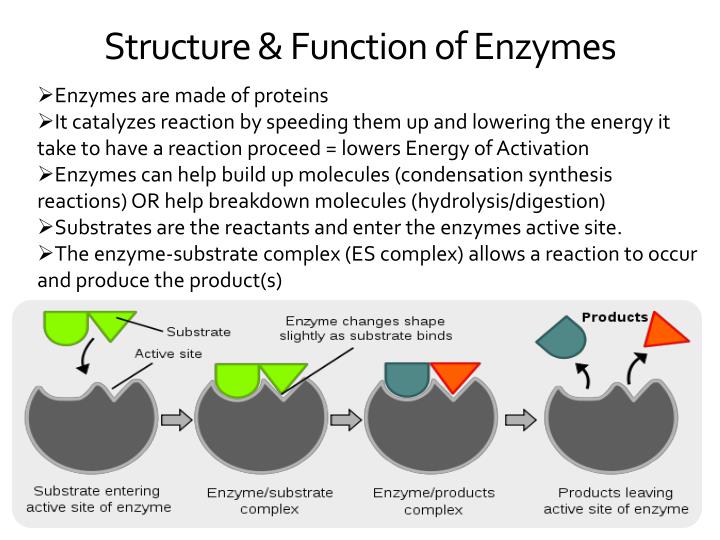 Structure & Function of Enzymes

➢Enzymes are made of proteins
➢It catalyzes reaction by speeding them up and lowering the energy it take to have a reaction proceed = lowers Energy of Activation
➢Enzymes can help build up molecules (condensation synthesis reactions) OR help breakdown molecules (hydrolysis/digestion)
➢Substrates are the reactants and enter the enzymes active site.
➢The enzyme-substrate complex (ES complex) allows a reaction to occur and produce the product(s)

Substrate
Active site
Enzyme changes shape slightly as substrate binds
Products

Substrate entering active site of enzyme
Enzyme/substrate complex
Enzyme/products complex
Products leaving active site of enzyme